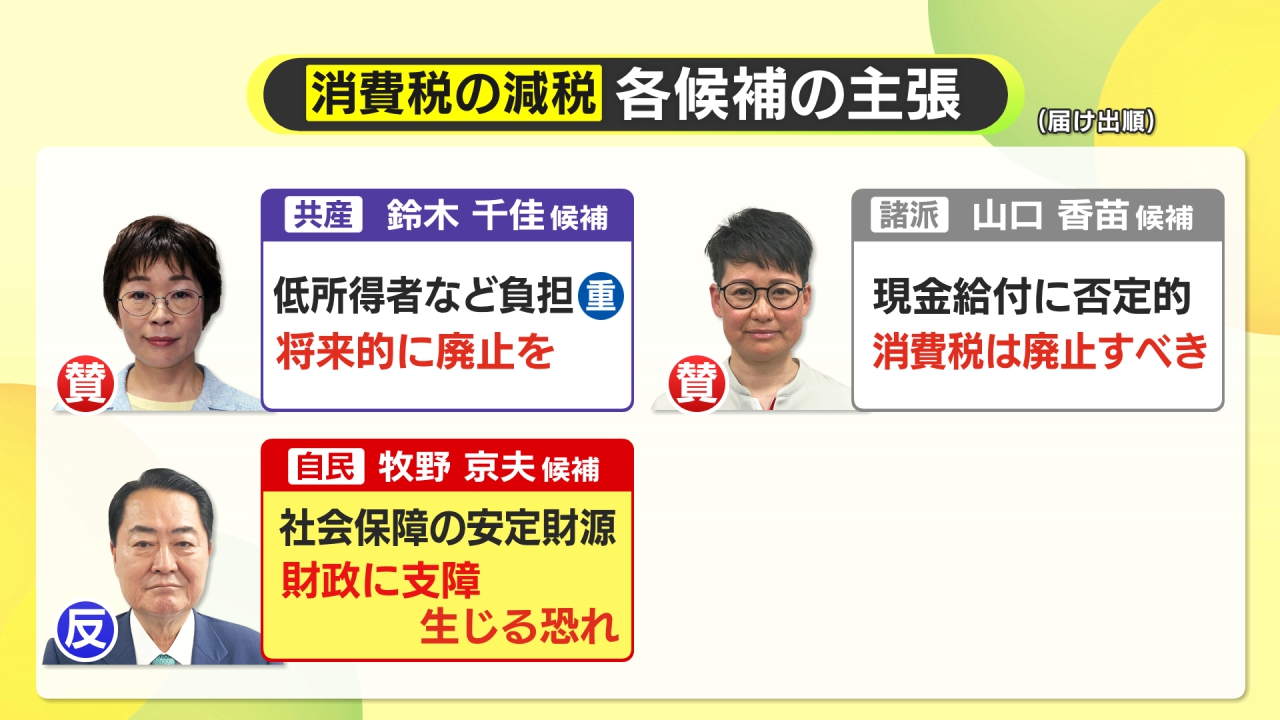 消費税の減税 各候補の主張

(届け出順)

共産 鈴木 千佳 候補

低所得者など負担 重
将来的に廃止を

賛

諸派 山口 香苗 候補

現金給付に否定的
消費税は廃止すべき

賛

自民 牧野 京夫 候補

社会保障の安定財源
財政に支障
生じる恐れ

反